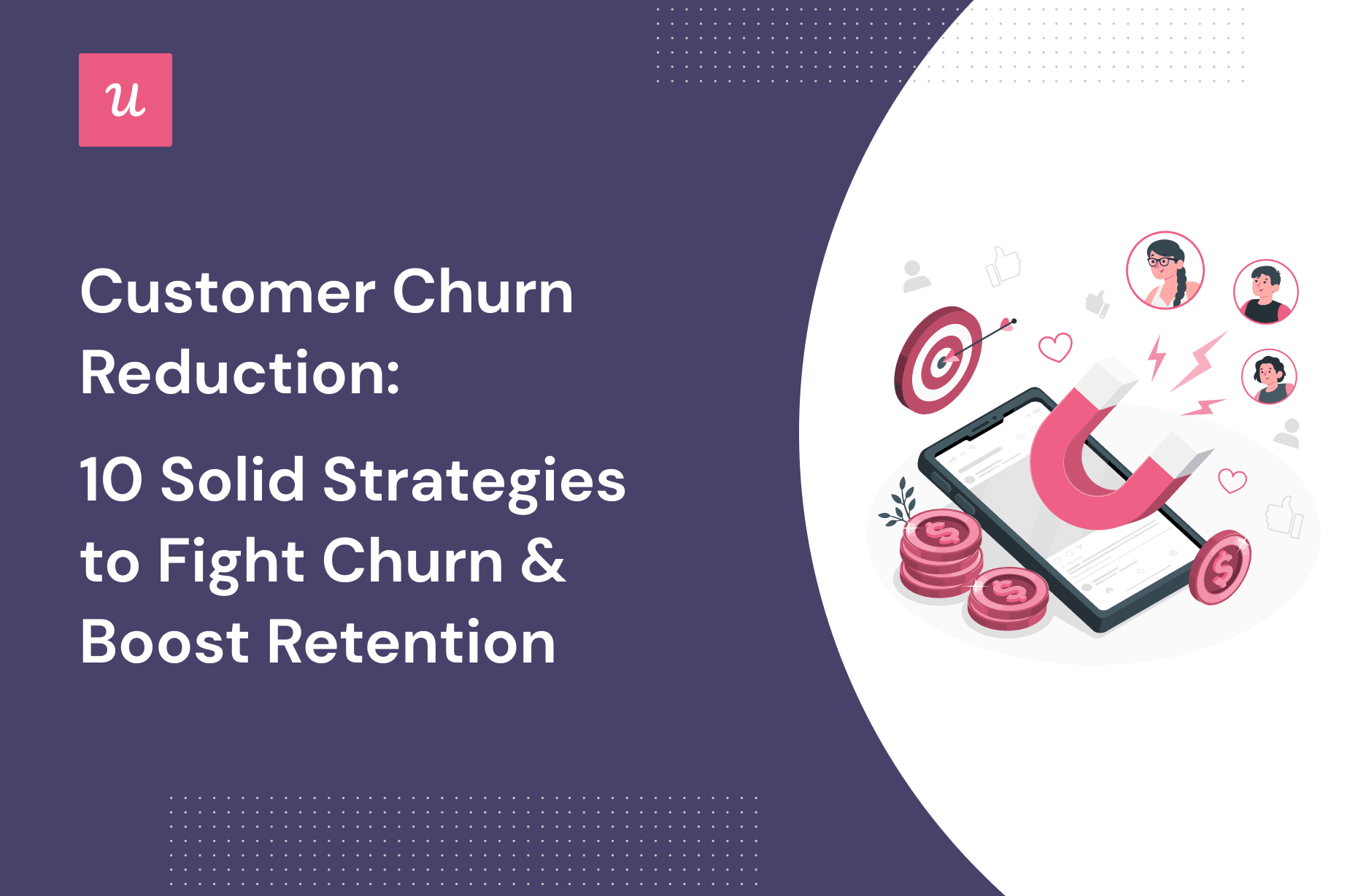 u

Customer Churn Reduction:

10 Solid Strategies to Fight Churn & Boost Retention